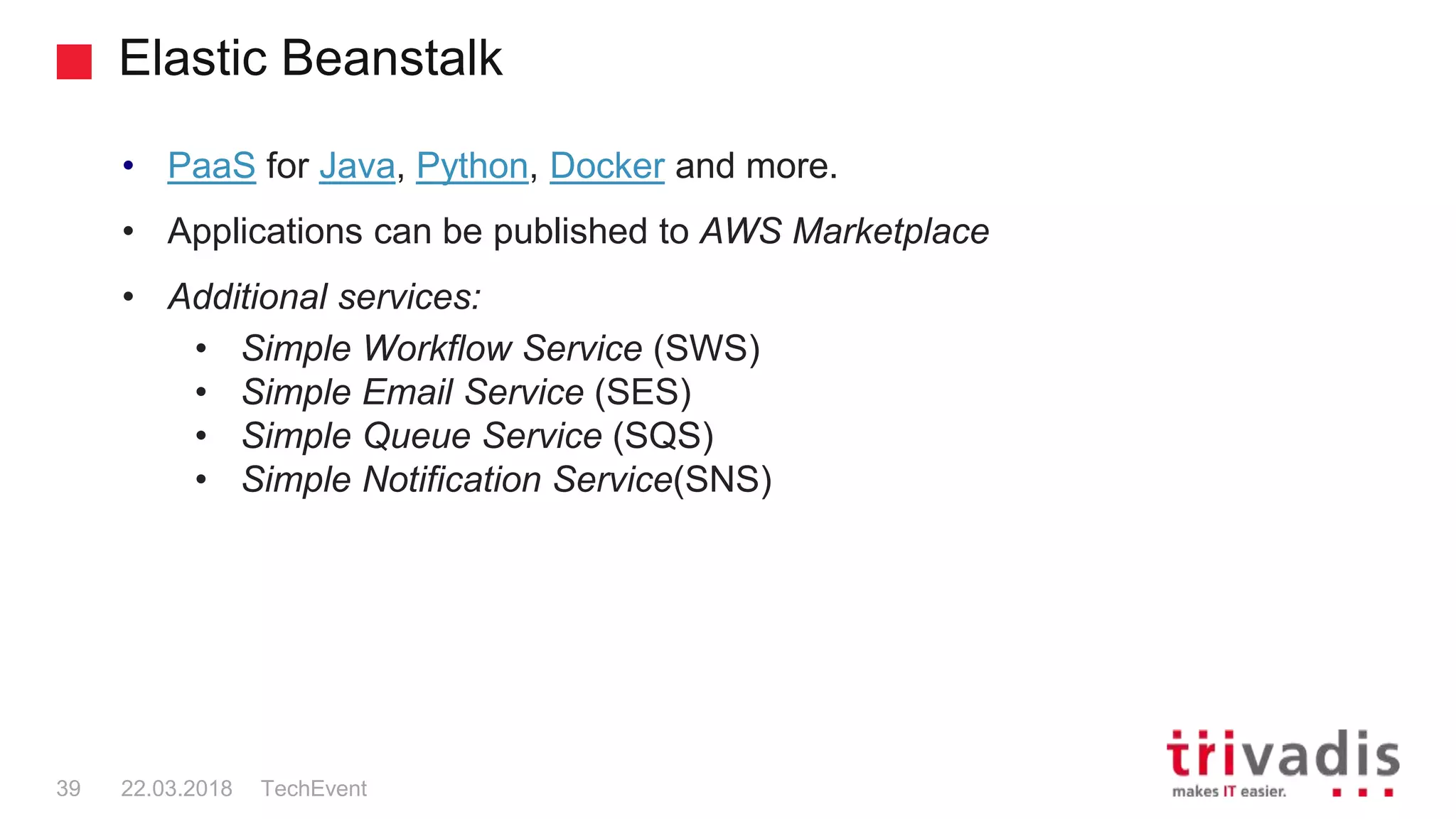 Elastic Beanstalk

• PaaS for Java, Python, Docker and more.

• Applications can be published to AWS Marketplace

• Additional services:

• Simple Workflow Service (SWS)
• Simple Email Service (SES)
• Simple Queue Service (SQS)
• Simple Notification Service(SNS)

39 22.03.2018 TechEvent

trivadis
makes IT easier.